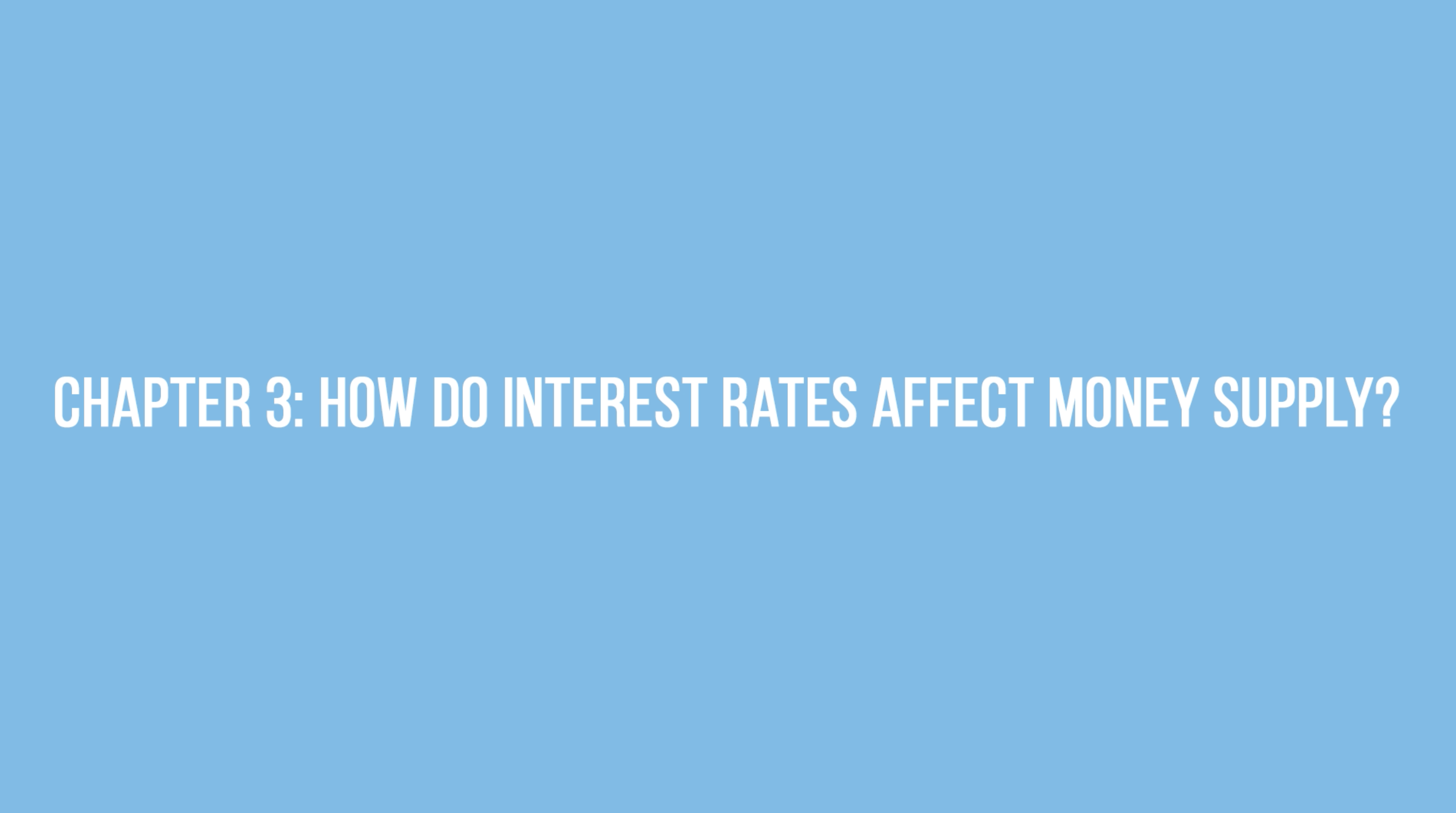 CHAPTER 3: HOW DO INTEREST RATES AFFECT MONEY SUPPLY?